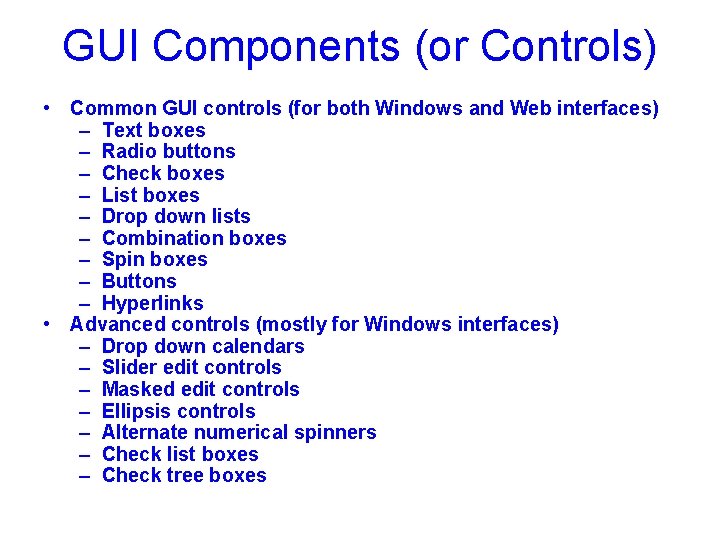 GUI Components (or Controls)

• Common GUI controls (for both Windows and Web interfaces)
– Text boxes
– Radio buttons
– Check boxes
– List boxes
– Drop down lists
– Combination boxes
– Spin boxes
– Buttons
– Hyperlinks
• Advanced controls (mostly for Windows interfaces)
– Drop down calendars
– Slider edit controls
– Masked edit controls
– Ellipsis controls
– Alternate numerical spinners
– Check list boxes
– Check tree boxes